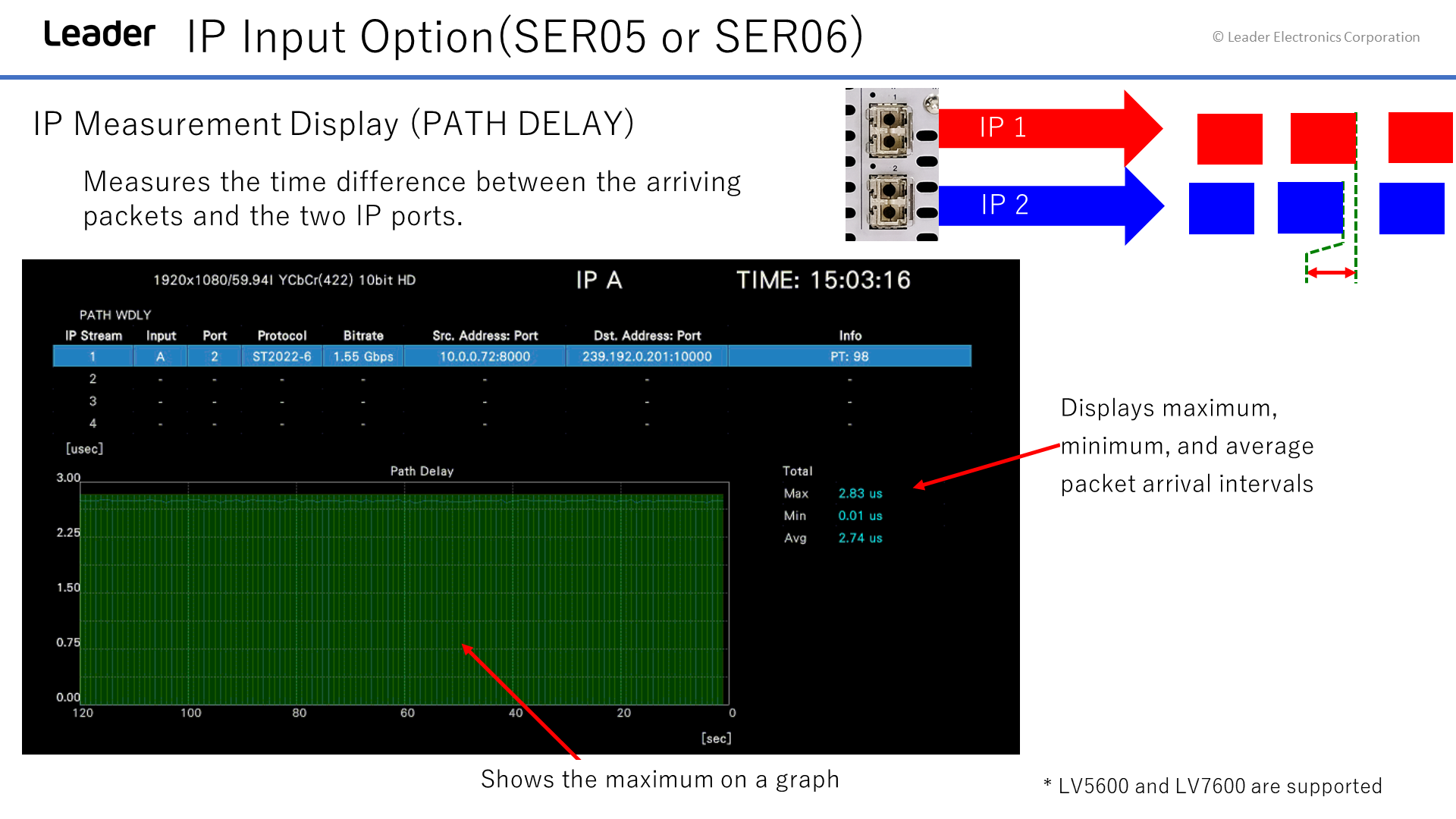 Leader IP Input Option(SER05 or SER06)

© Leader Electronics Corporation

IP Measurement Display (PATH DELAY)

Measures the time difference between the arriving packets and the two IP ports.

1

2

IP 1

IP 2

1920x1080/59.94I YCbCr(422) 10bit HD

IP A

TIME: 15:03:16

PATH WDLY

| IP Stream | Input | Port | Protocol | Bitrate | Src. Address: Port | Dst. Address: Port | Info |
|---|---|---|---|---|---|---|---|
| 1 | A | 2 | ST2022-6 | 1.55 Gbps | 10.0.0.72:8000 | 239.192.0.201:10000 | PT: 98 |
| 2 | - | - | - | - | - | - | - |
| 3 | - | - | - | - | - | - | - |
| 4 | - | - | - | - | - | - | - |

[usec]

Path Delay

3.00

2.25

1.50

0.75

0.00

120 100 80 60 40 20 0

[sec]

Total

Max 2.83 us

Min 0.01 us

Avg 2.74 us

Displays maximum, minimum, and average packet arrival intervals

Shows the maximum on a graph

* LV5600 and LV7600 are supported